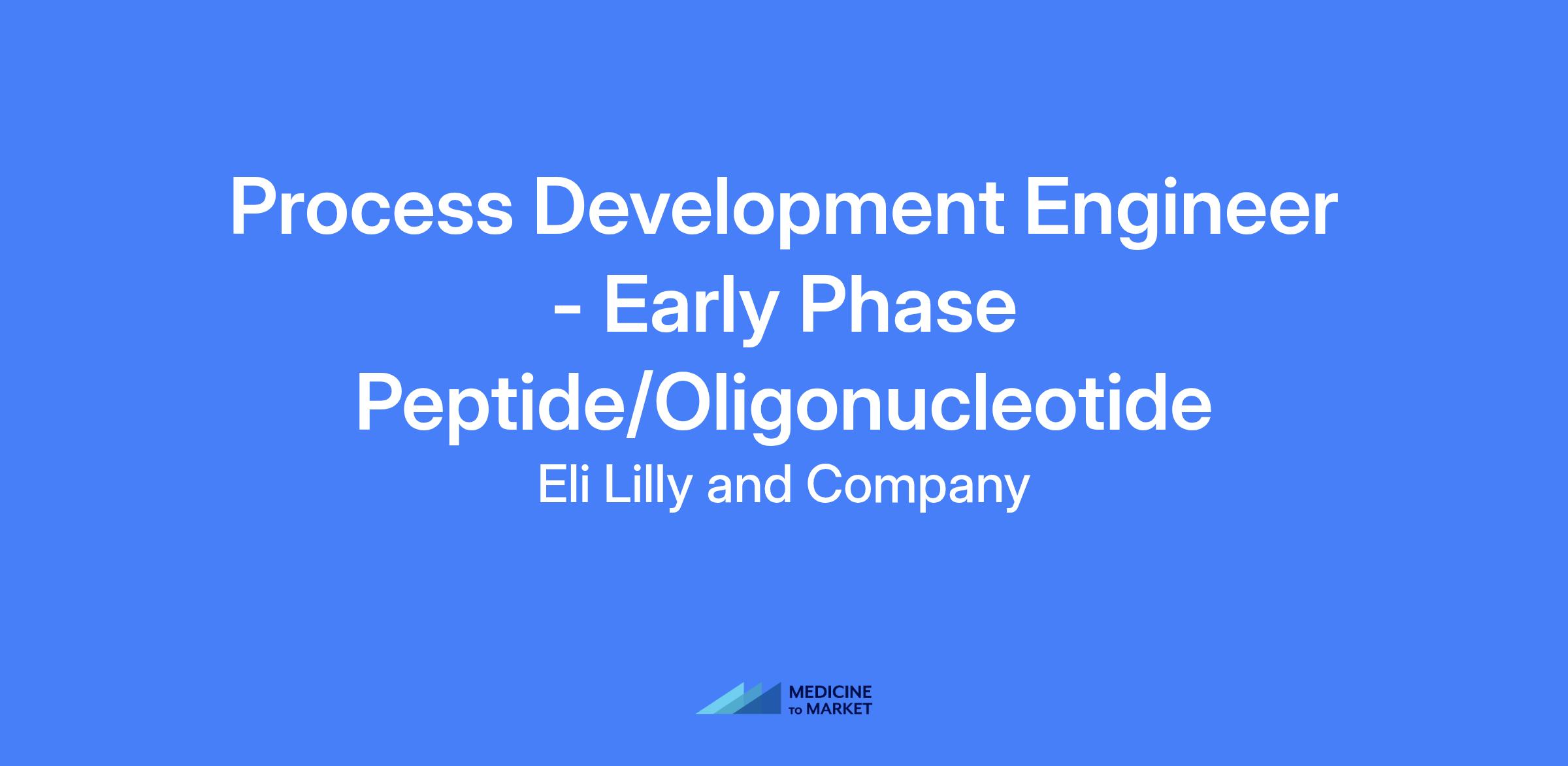 Process Development Engineer - Early Phase Peptide/Oligonucleotide

Eli Lilly and Company

MEDICINE TO MARKET